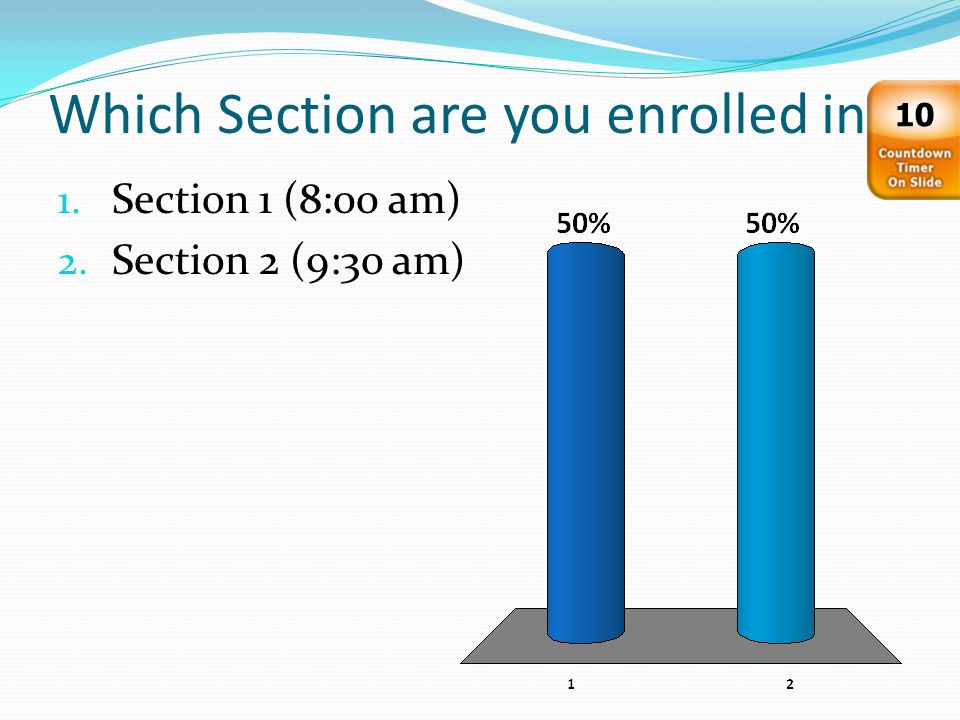 Which Section are you enrolled in

10
Countdown Timer On Slide

1. Section 1 (8:00 am)
2. Section 2 (9:30 am)

50%
50%
1
2